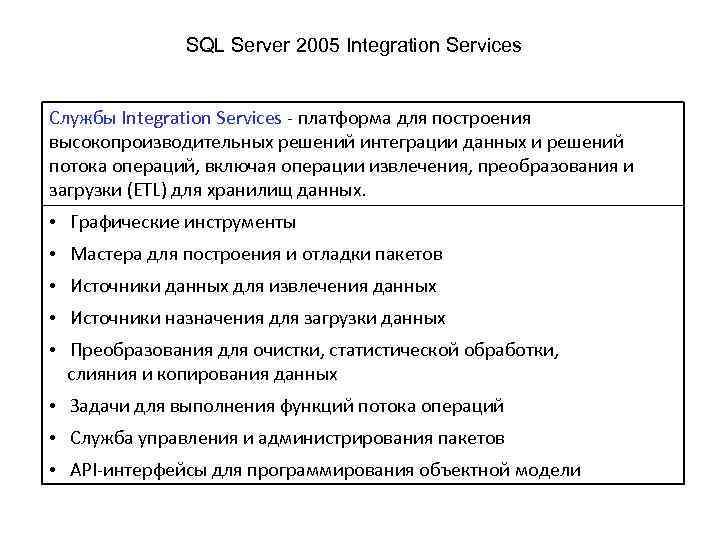 SQL Server 2005 Integration Services

Службы Integration Services - платформа для построения высокопроизводительных решений интеграции данных и решений потока операций, включая операции извлечения, преобразования и загрузки (ETL) для хранилищ данных.

• Графические инструменты
• Мастера для построения и отладки пакетов
• Источники данных для извлечения данных
• Источники назначения для загрузки данных
• Преобразования для очистки, статистической обработки, слияния и копирования данных
• Задачи для выполнения функций потока операций
• Служба управления и администрирования пакетов
• API-интерфейсы для программирования объектной модели